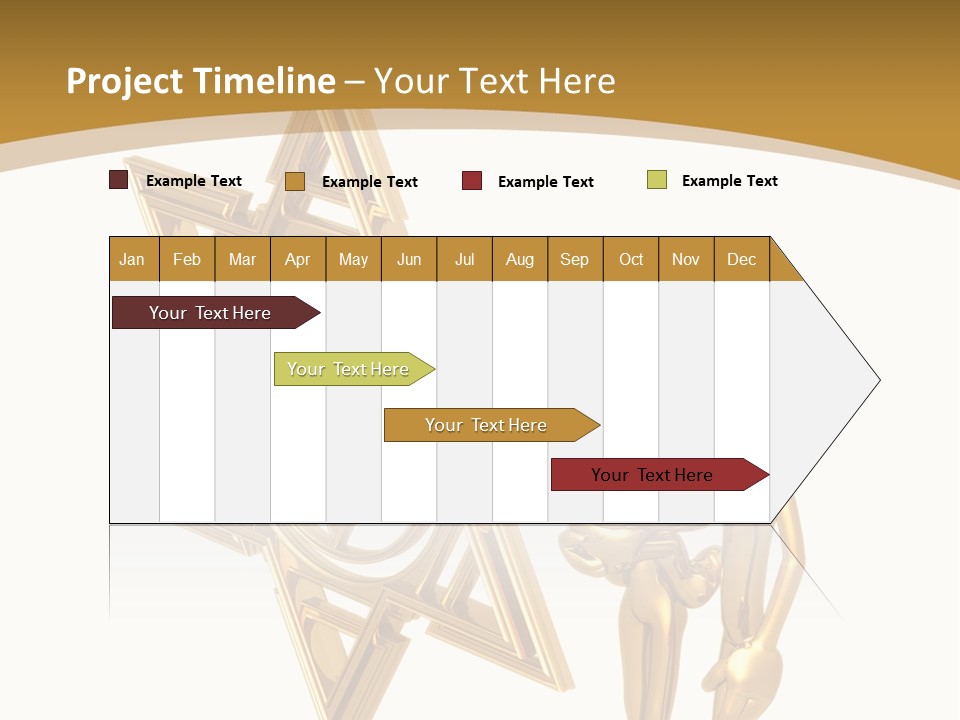 Project Timeline – Your Text Here

Example Text Example Text Example Text Example Text

| Jan | Feb | Mar | Apr | May | Jun | Jul | Aug | Sep | Oct | Nov | Dec |
|---|---|---|---|---|---|---|---|---|---|---|---|

Your Text Here

Your Text Here

Your Text Here

Your Text Here